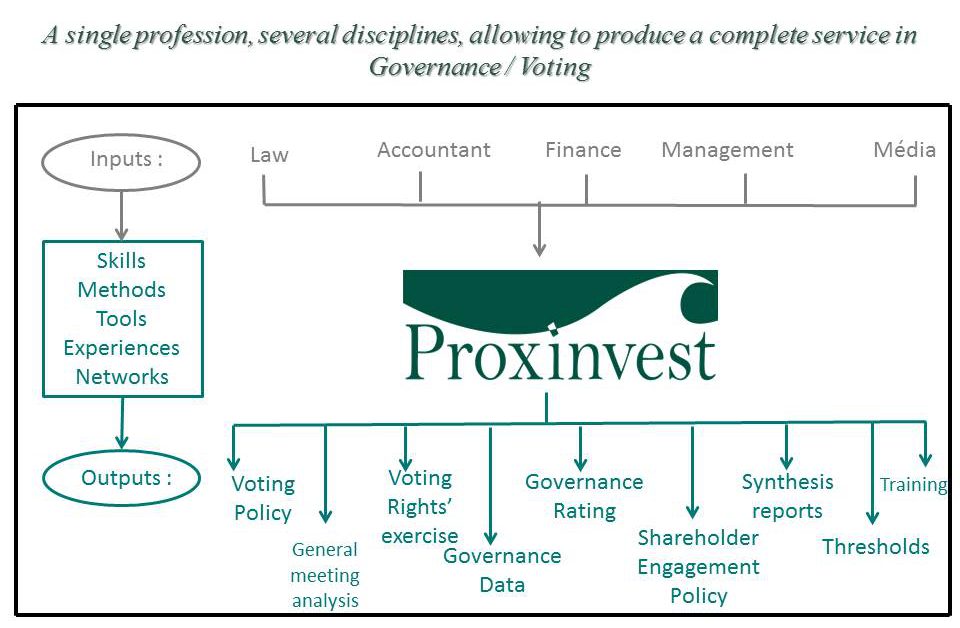 A single profession, several disciplines, allowing to produce a complete service in Governance / Voting

Inputs :

Law

Accountant

Finance

Management

Média

Skills
Methods
Tools
Experiences
Networks

Proxinvest

Outputs :

Voting Policy

General meeting analysis

Voting Rights' exercise

Governance Data

Governance Rating

Shareholder Engagement Policy

Synthesis reports

Thresholds

Training